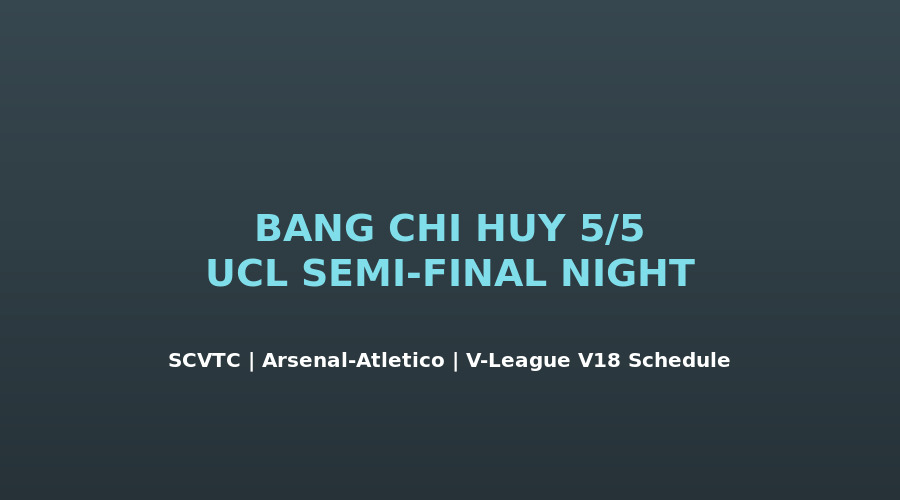 BANG CHI HUY 5/5
UCL SEMI-FINAL NIGHT

SCVTC | Arsenal-Atletico | V-League V18 Schedule